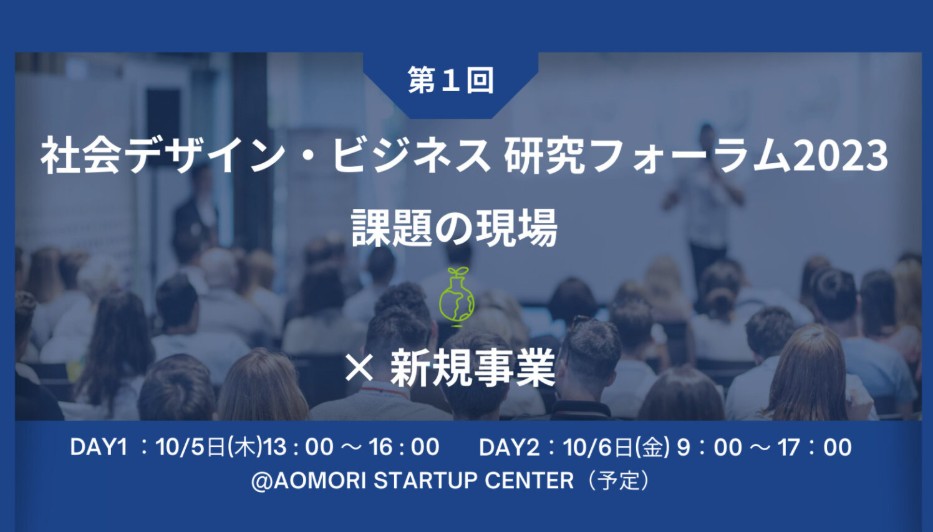 第１回

社会デザイン・ビジネス 研究フォーラム2023

課題の現場

× 新規事業

DAY1 ：10/5日(木)13：00 ～ 16：00　DAY2：10/6日(金) 9：00 ～ 17：00

@AOMORI STARTUP CENTER（予定）